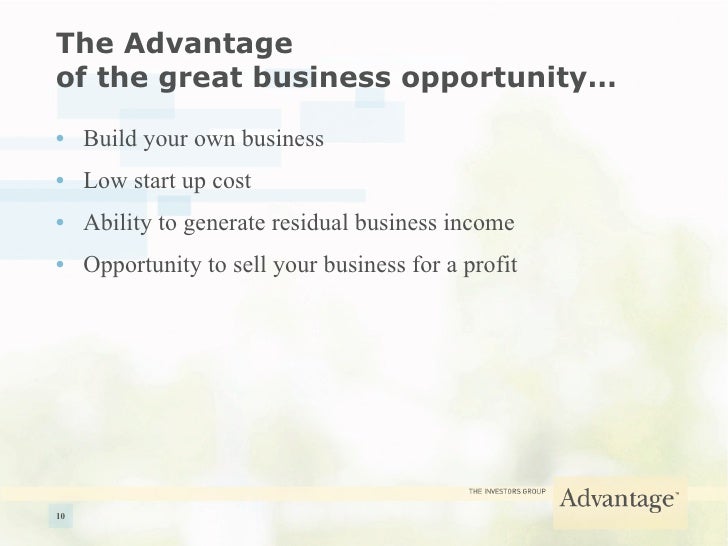 The Advantage
of the great business opportunity…

• Build your own business
• Low start up cost
• Ability to generate residual business income
• Opportunity to sell your business for a profit

THE INVESTORS GROUP Advantage™

10